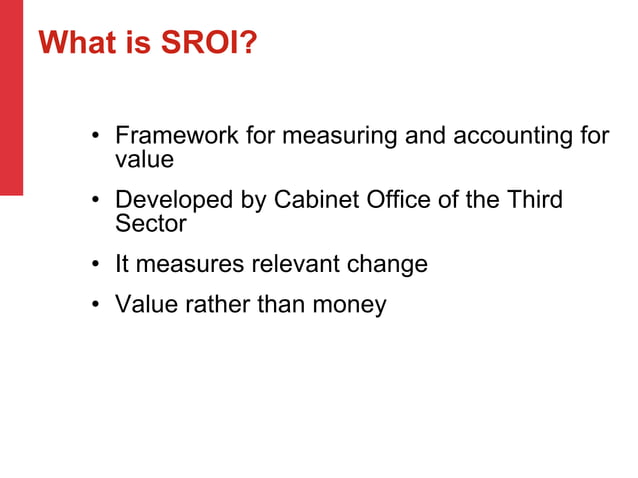 What is SROI?

• Framework for measuring and accounting for value

• Developed by Cabinet Office of the Third Sector

• It measures relevant change

• Value rather than money